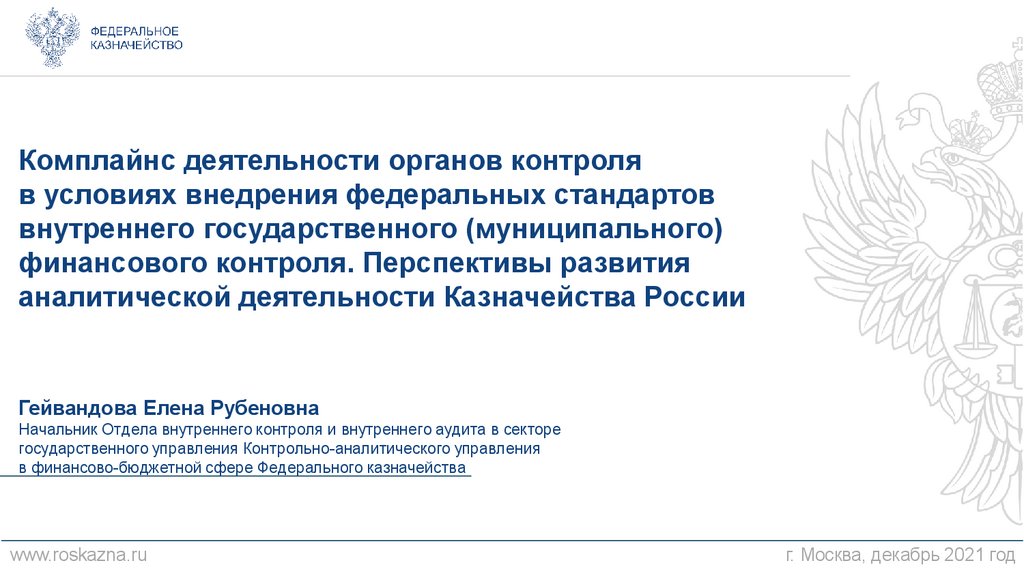 ФЕДЕРАЛЬНОЕ КАЗНАЧЕЙСТВО

Комплайнс деятельности органов контроля в условиях внедрения федеральных стандартов внутреннего государственного (муниципального) финансового контроля. Перспективы развития аналитической деятельности Казначейства России

Гейвандова Елена Рубеновна
Начальник Отдела внутреннего контроля и внутреннего аудита в секторе государственного управления Контрольно-аналитического управления в финансово-бюджетной сфере Федерального казначейства

www.roskazna.ru

г. Москва, декабрь 2021 год